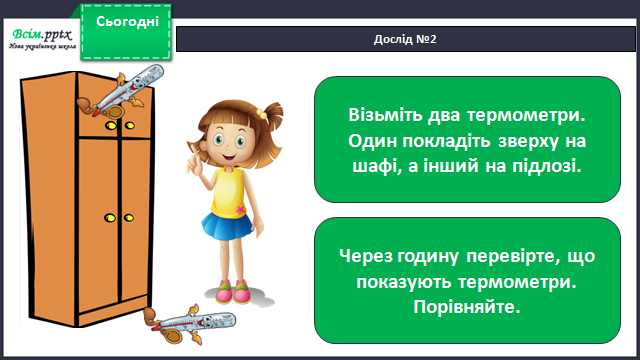 Всім.pptx
Нова українська школа

Сьогодні

Дослід №2

Візьміть два термометри. Один покладіть зверху на шафі, а інший на підлозі.

Через годину перевірте, що показують термометри. Порівняйте.